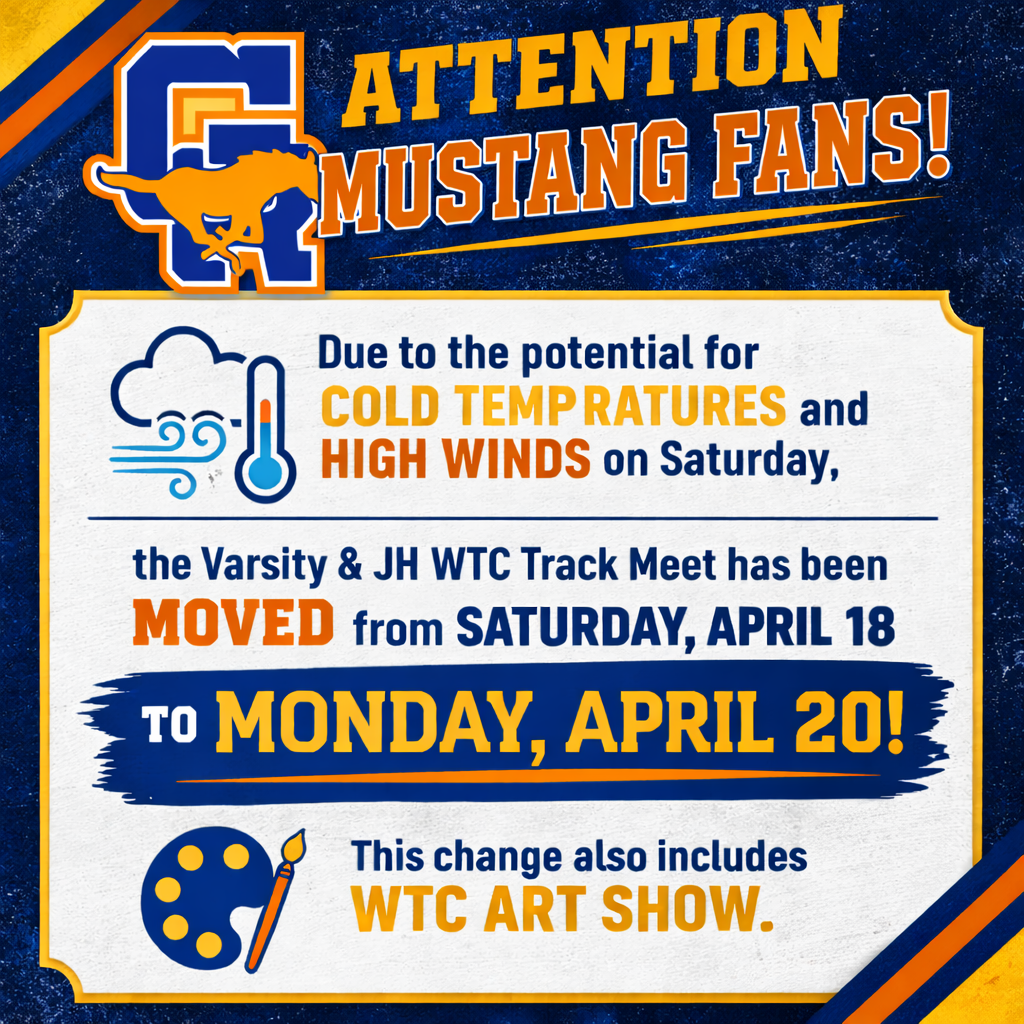 GR

ATTENTION MUSTANG FANS!

Due to the potential for COLD TEMPRATURES and HIGH WINDS on Saturday,

the Varsity & JH WTC Track Meet has been MOVED from SATURDAY, APRIL 18

TO MONDAY, APRIL 20!

This change also includes WTC ART SHOW.